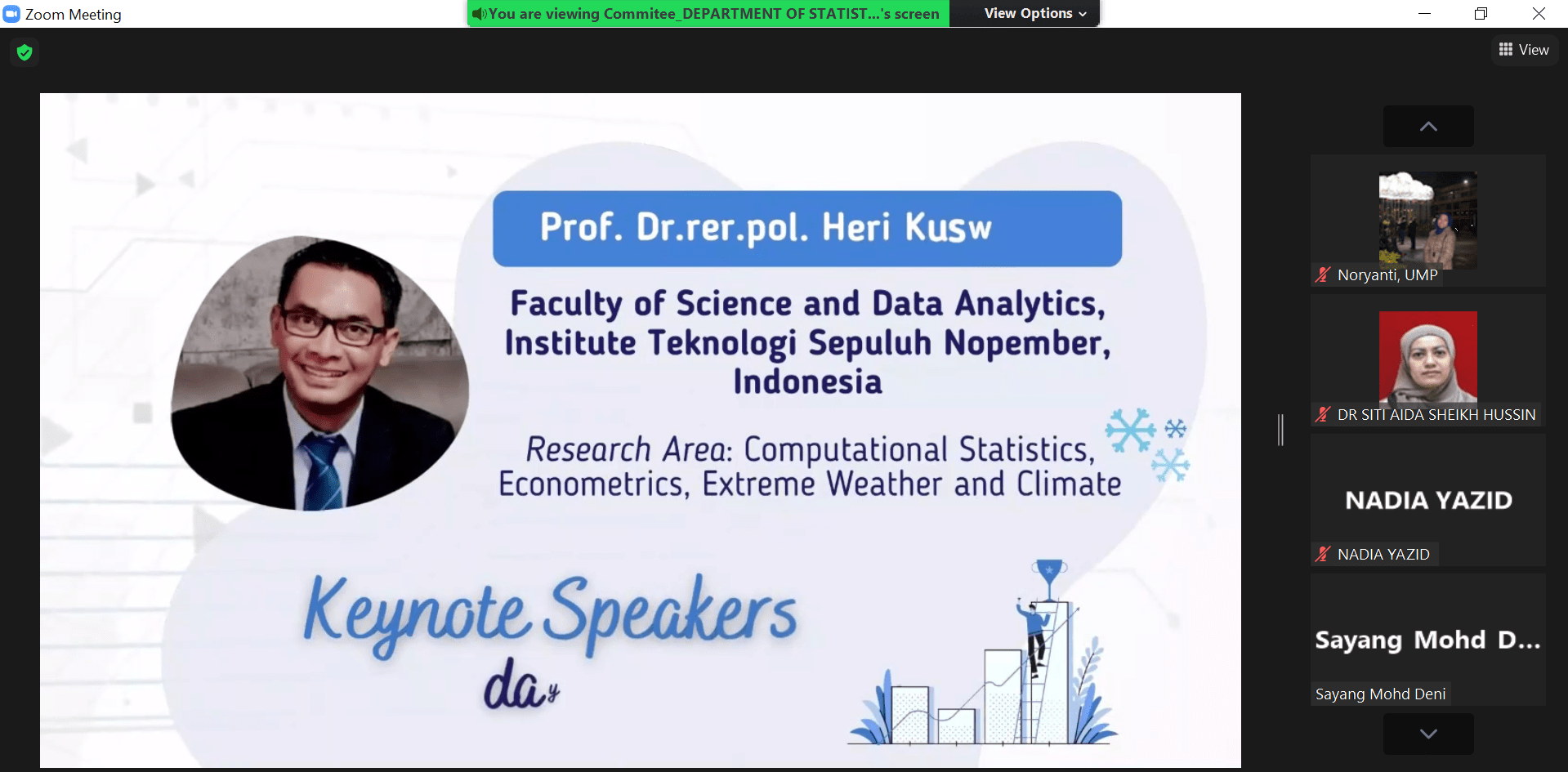 Zoom Meeting

You are viewing Commitee_DEPARTMENT OF STATIST...'s screen

View Options

View

Prof. Dr.rer.pol. Heri Kusw

Faculty of Science and Data Analytics, Institute Teknologi Sepuluh Nopember, Indonesia

Research Area: Computational Statistics, Econometrics, Extreme Weather and Climate

Keynote Speakers day

Noryanti, UMP

DR SITI AIDA SHEIKH HUSSIN

NADIA YAZID

NADIA YAZID

Sayang Mohd D...

Sayang Mohd Deni